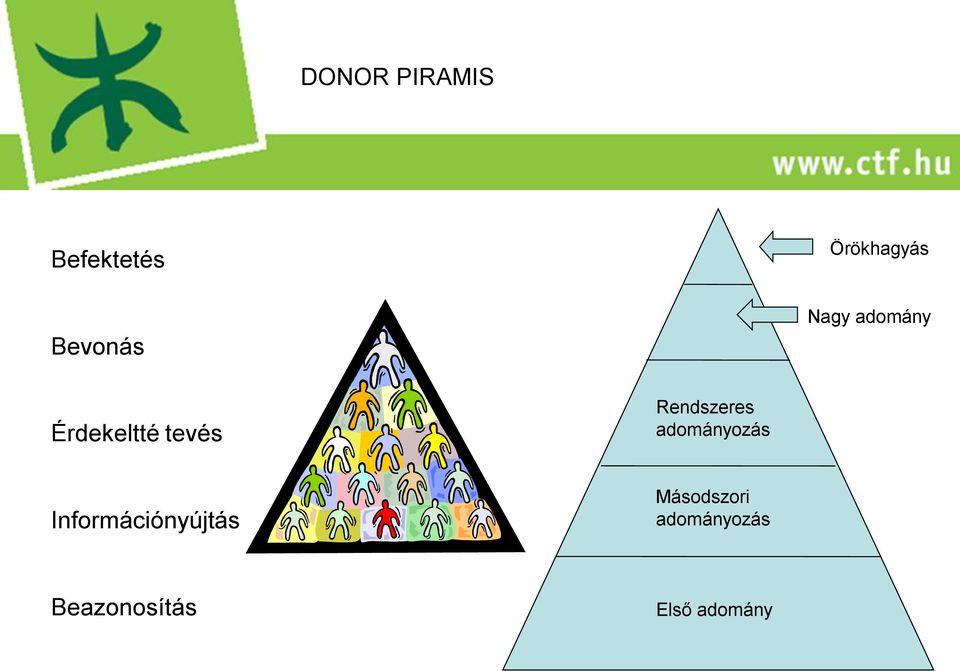 DONOR PIRAMIS

www.ctf.hu

Befektetés

Bevonás

Érdekeltté tevés

Információnyújtás

Beazonosítás

Örökhagyás

Nagy adomány

Rendszeres adományozás

Másodszori adományozás

Első adomány